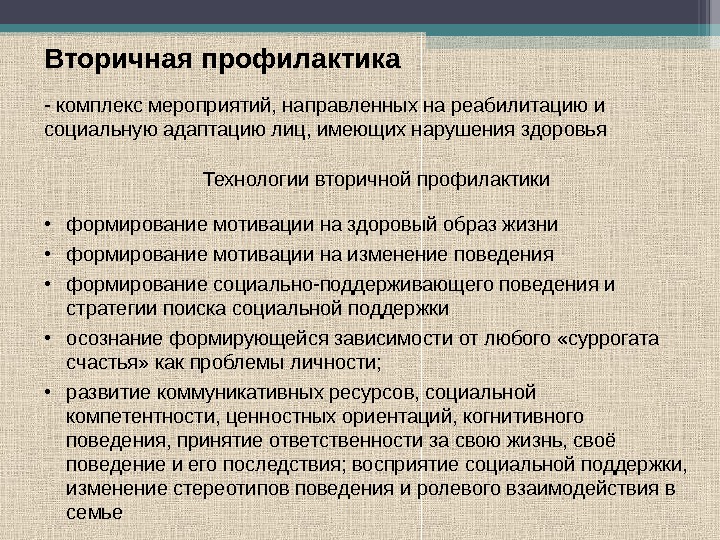 Вторичная профилактика

- комплекс мероприятий, направленных на реабилитацию и социальную адаптацию лиц, имеющих нарушения здоровья

Технологии вторичной профилактики

• формирование мотивации на здоровый образ жизни
• формирование мотивации на изменение поведения
• формирование социально-поддерживающего поведения и стратегии поиска социальной поддержки
• осознание формирующейся зависимости от любого «суррогата счастья» как проблемы личности;
• развитие коммуникативных ресурсов, социальной компетентности, ценностных ориентаций, когнитивного поведения, принятие ответственности за свою жизнь, своё поведение и его последствия; восприятие социальной поддержки, изменение стереотипов поведения и ролевого взаимодействия в семье